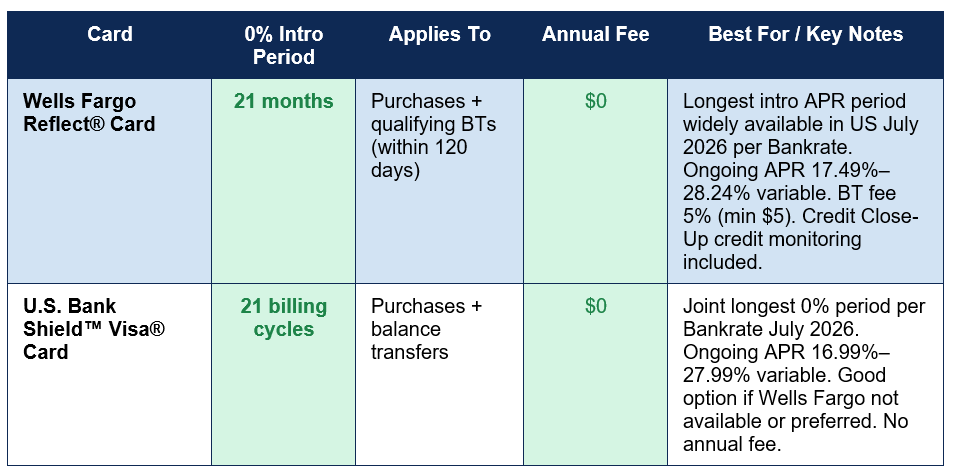 | Card | 0% Intro Period | Applies To | Annual Fee | Best For / Key Notes |
|---|---|---|---|---|
| Wells Fargo Reflect® Card | 21 months | Purchases + qualifying BTs (within 120 days) | $0 | Longest intro APR period widely available in US July 2026 per Bankrate. Ongoing APR 17.49%–28.24% variable. BT fee 5% (min $5). Credit Close-Up credit monitoring included. |
| U.S. Bank Shield™ Visa® Card | 21 billing cycles | Purchases + balance transfers | $0 | Joint longest 0% period per Bankrate July 2026. Ongoing APR 16.99%–27.99% variable. Good option if Wells Fargo not available or preferred. No annual fee. |